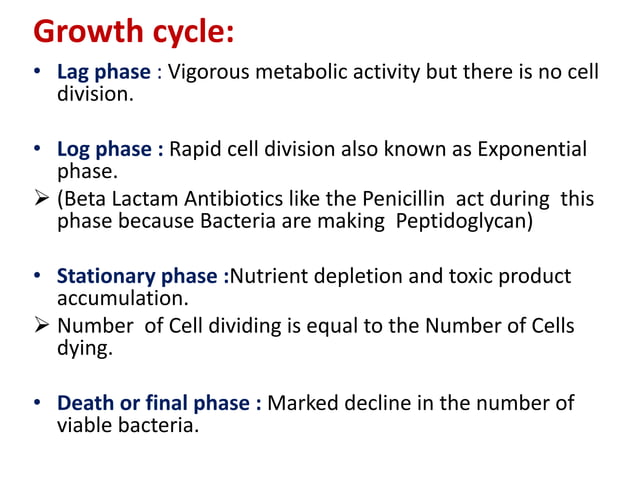 Growth cycle:

• Lag phase : Vigorous metabolic activity but there is no cell division.

• Log phase : Rapid cell division also known as Exponential phase.
➢ (Beta Lactam Antibiotics like the Penicillin act during this phase because Bacteria are making Peptidoglycan)

• Stationary phase :Nutrient depletion and toxic product accumulation.
➢ Number of Cell dividing is equal to the Number of Cells dying.

• Death or final phase : Marked decline in the number of viable bacteria.